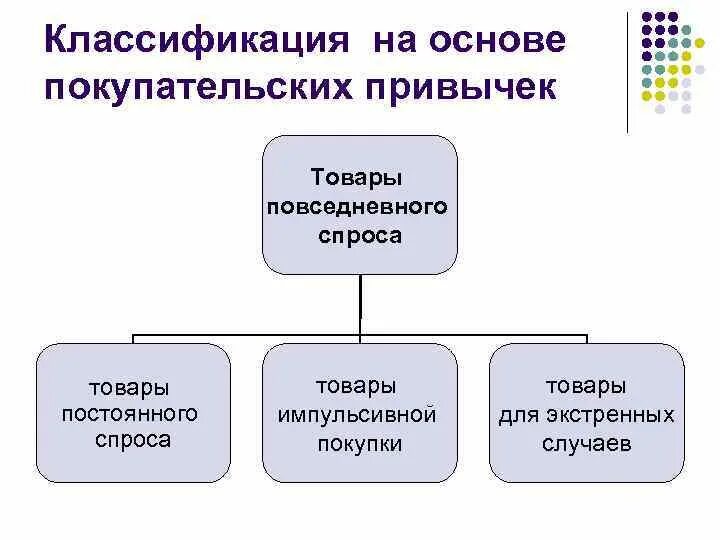 Классификация на основе покупательских привычек

Товары повседневного спроса

товары постоянного спроса

товары импульсивной покупки

товары для экстренных случаев